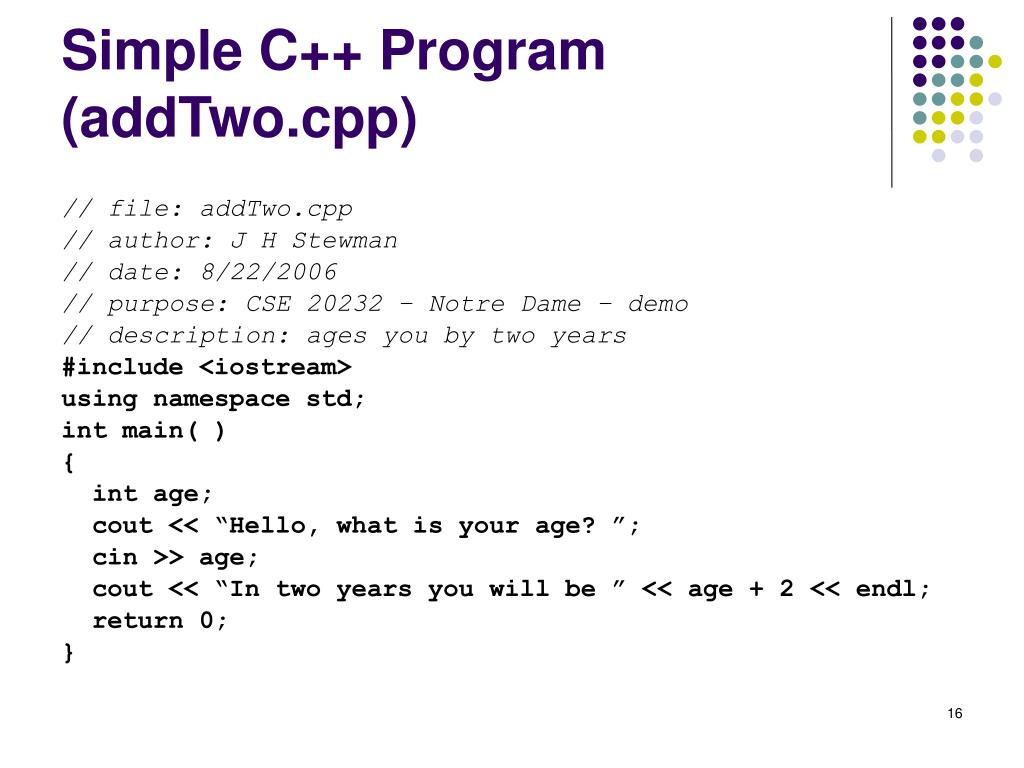 Simple C++ Program (addTwo.cpp)

// file: addTwo.cpp
// author: J H Stewman
// date: 8/22/2006
// purpose: CSE 20232 – Notre Dame – demo
// description: ages you by two years
#include <iostream>
using namespace std;
int main( )
{
  int age;
  cout << “Hello, what is your age? ”;
  cin >> age;
  cout << “In two years you will be ” << age + 2 << endl;
  return 0;
}

16